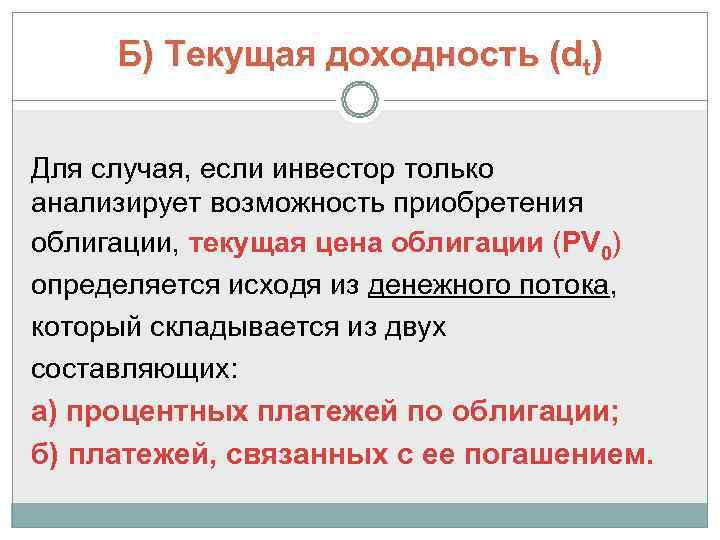 Б) Текущая доходность ($d_t$)

Для случая, если инвестор только анализирует возможность приобретения облигации, текущая цена облигации ($PV_0$) определяется исходя из денежного потока, который складывается из двух составляющих:
а) процентных платежей по облигации;
б) платежей, связанных с ее погашением.